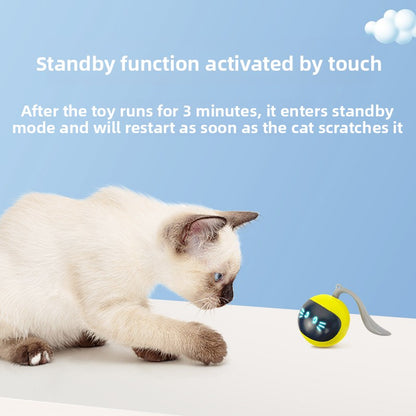 Standby function activated by touch

After the toy runs for 3 minutes, it enters standby mode and will restart as soon as the cat scratches it